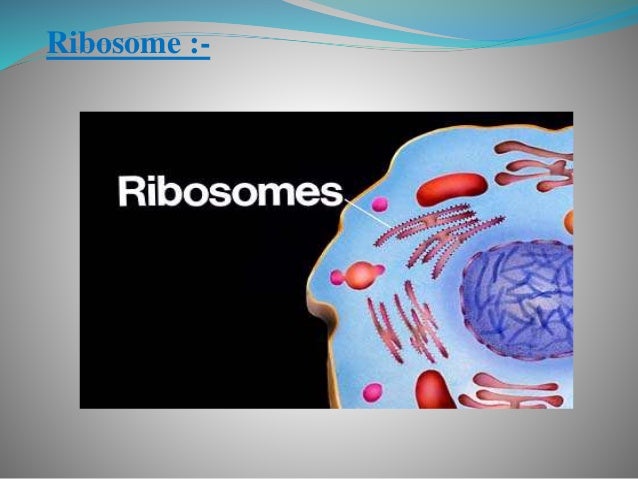 Ribosome :-

Ribosomes